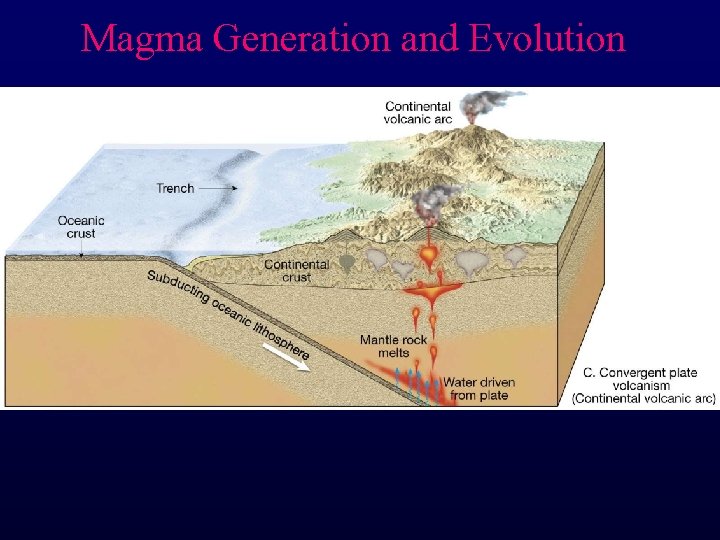 Magma Generation and Evolution

Continental volcanic arc

Trench

Oceanic crust

Continental crust

Subducting oceanic lithosphere

Mantle rock melts

Water driven from plate

C. Convergent plate volcanism (Continental volcanic arc)